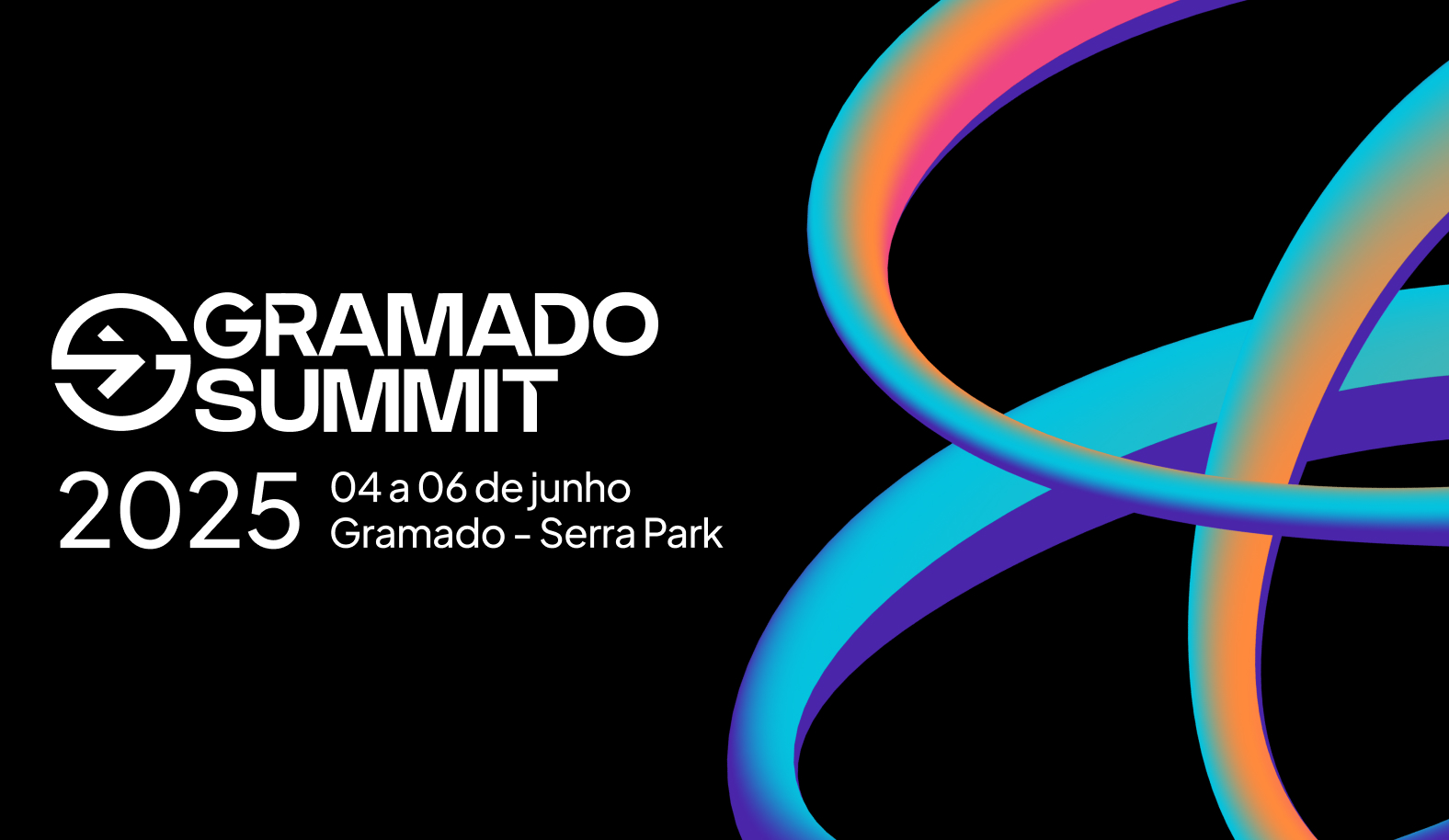 GRAMADO
SUMMIT

2025

04 a 06 de junho
Gramado - Serra Park